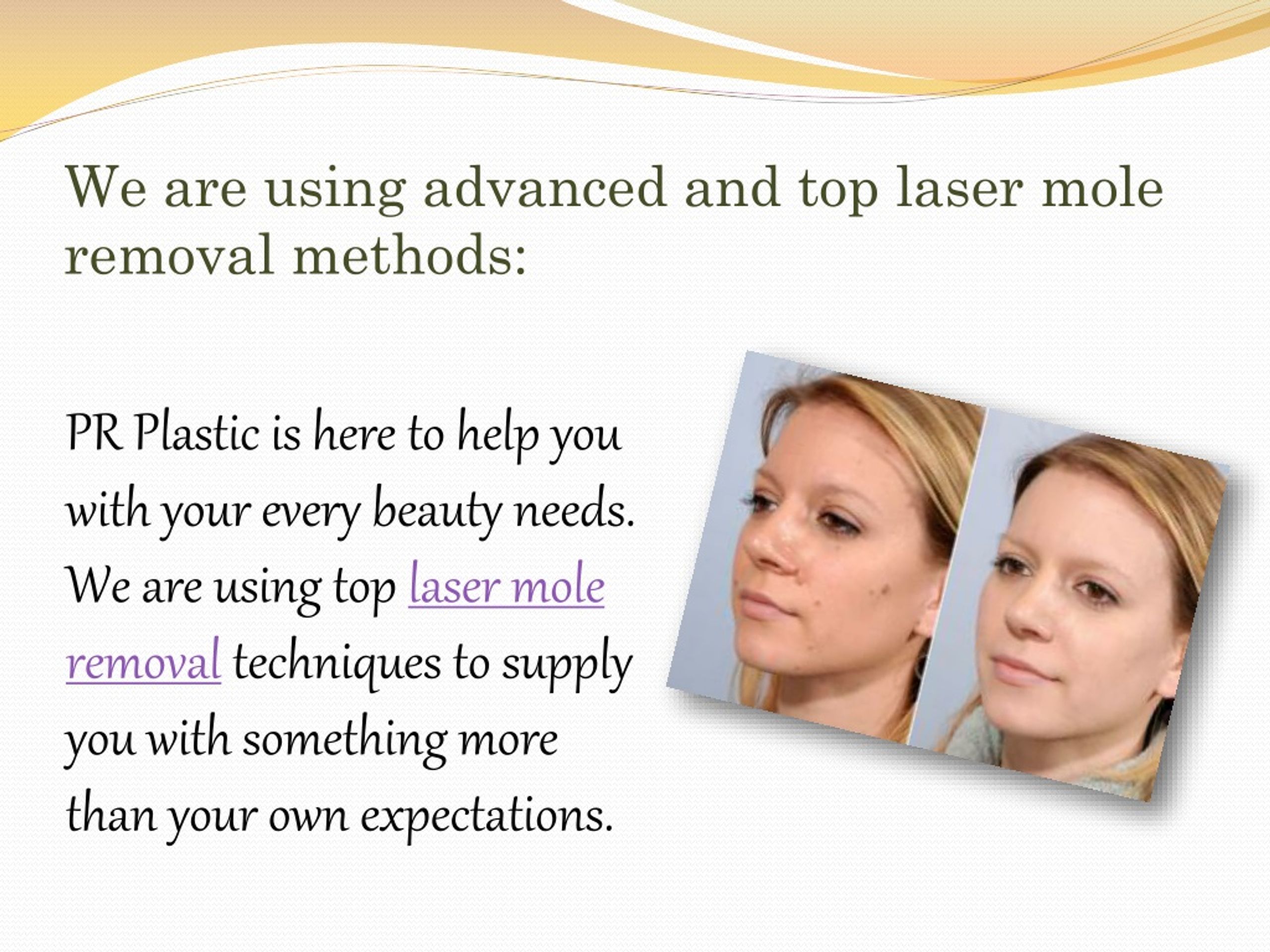 We are using advanced and top laser mole removal methods:

PR Plastic is here to help you with your every beauty needs. We are using top laser mole removal techniques to supply you with something more than your own expectations.